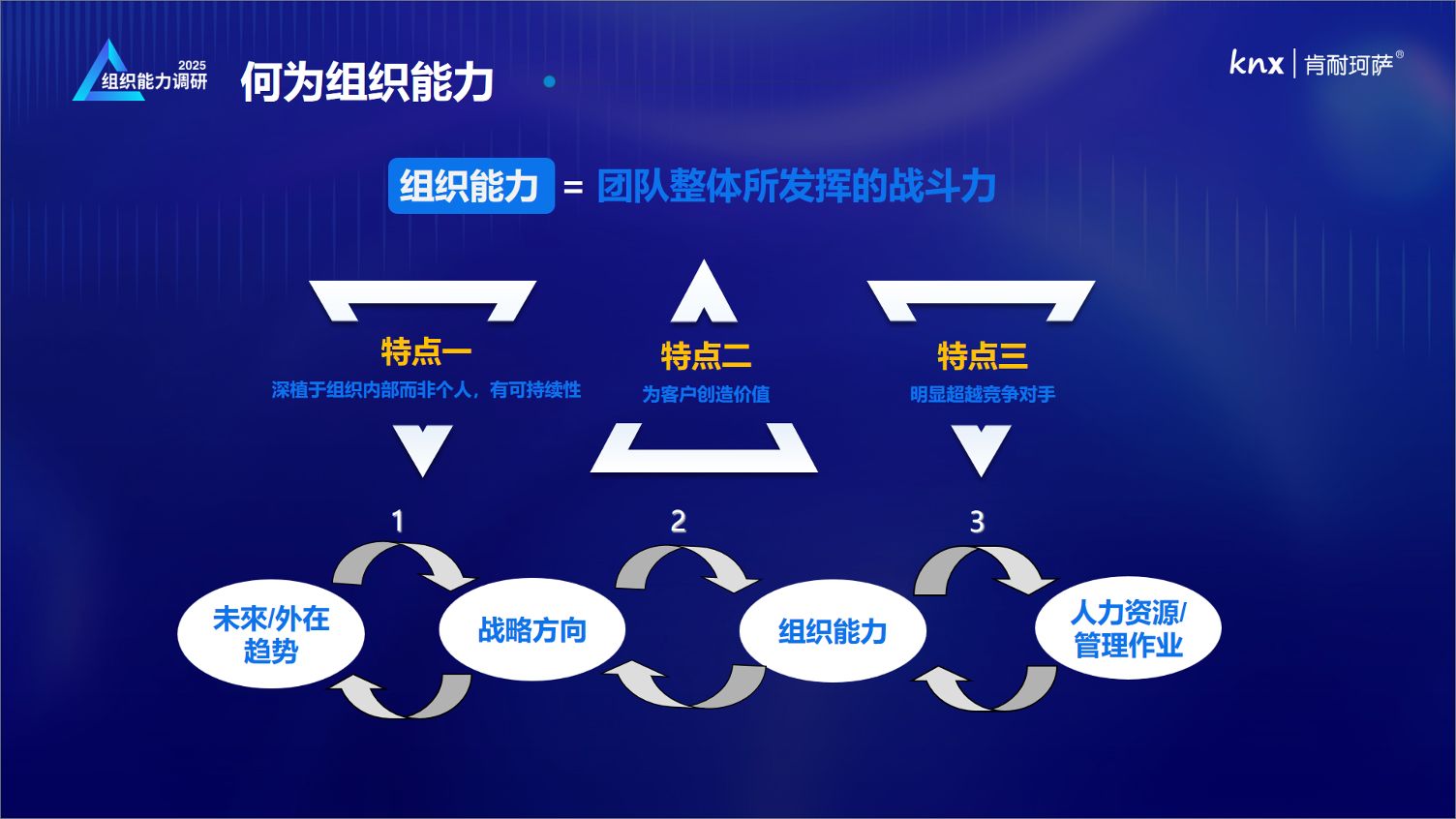 2025
组织能力调研

何为组织能力

knx | 肯耐珂萨®

组织能力 = 团队整体所发挥的战斗力

特点一
深植于组织内部而非个人，有可持续性

特点二
为客户创造价值

特点三
明显超越竞争对手

1

2

3

未來/外在趋势

战略方向

组织能力

人力资源/管理作业